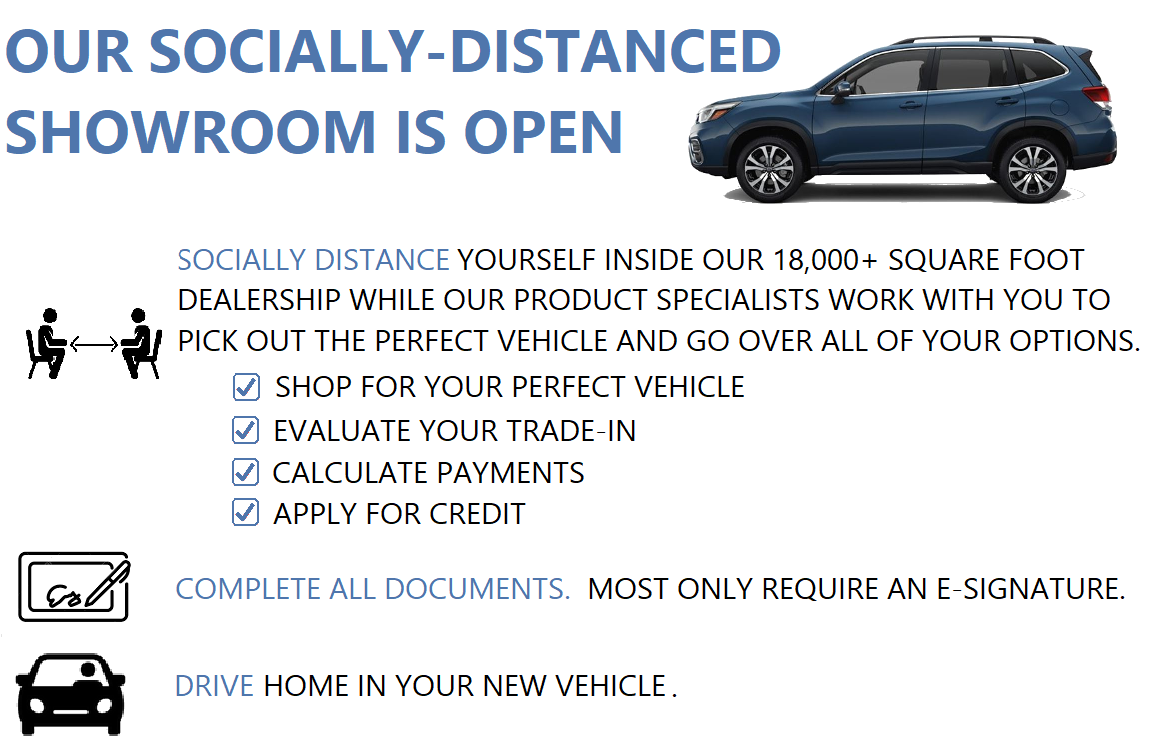 OUR SOCIALLY-DISTANCED SHOWROOM IS OPEN

SOCIALLY DISTANCE YOURSELF INSIDE OUR 18,000+ SQUARE FOOT DEALERSHIP WHILE OUR PRODUCT SPECIALISTS WORK WITH YOU TO PICK OUT THE PERFECT VEHICLE AND GO OVER ALL OF YOUR OPTIONS.

SHOP FOR YOUR PERFECT VEHICLE
EVALUATE YOUR TRADE-IN
CALCULATE PAYMENTS
APPLY FOR CREDIT

COMPLETE ALL DOCUMENTS. MOST ONLY REQUIRE AN E-SIGNATURE.

DRIVE HOME IN YOUR NEW VEHICLE.